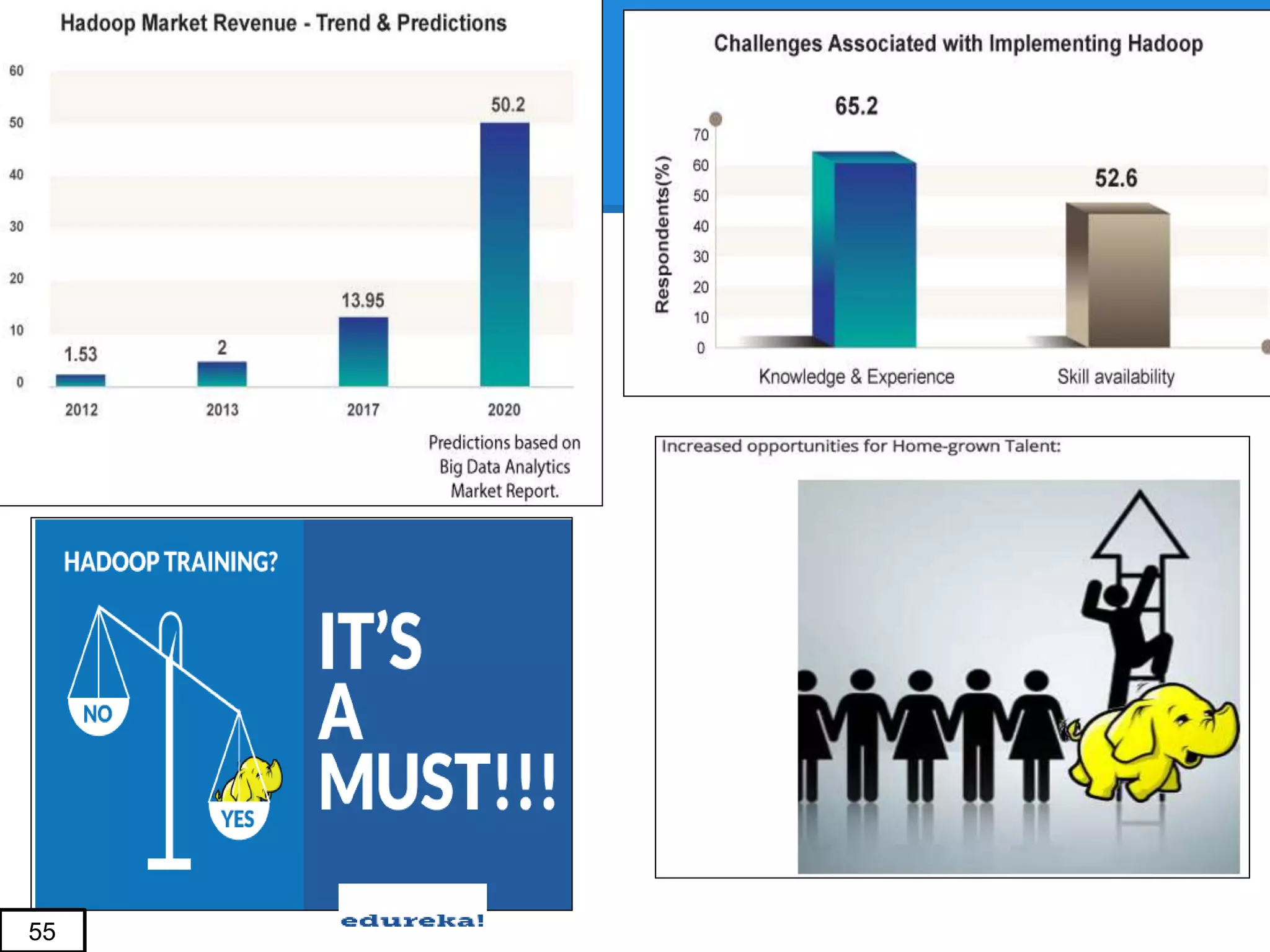 Hadoop Market Revenue - Trend & Predictions

60
50
40
30
20
10
0

1.53
2
13.95
50.2

2012
2013
2017
2020

Predictions based on Big Data Analytics Market Report.

Challenges Associated with Implementing Hadoop

Respondents(%)

70
60
50
40
30
20
10
0

65.2
52.6

Knowledge & Experience
Skill availability

HADOOP TRAINING?

NO
YES

IT'S A MUST!!!

edureka!

Increased opportunities for Home-grown Talent:

55